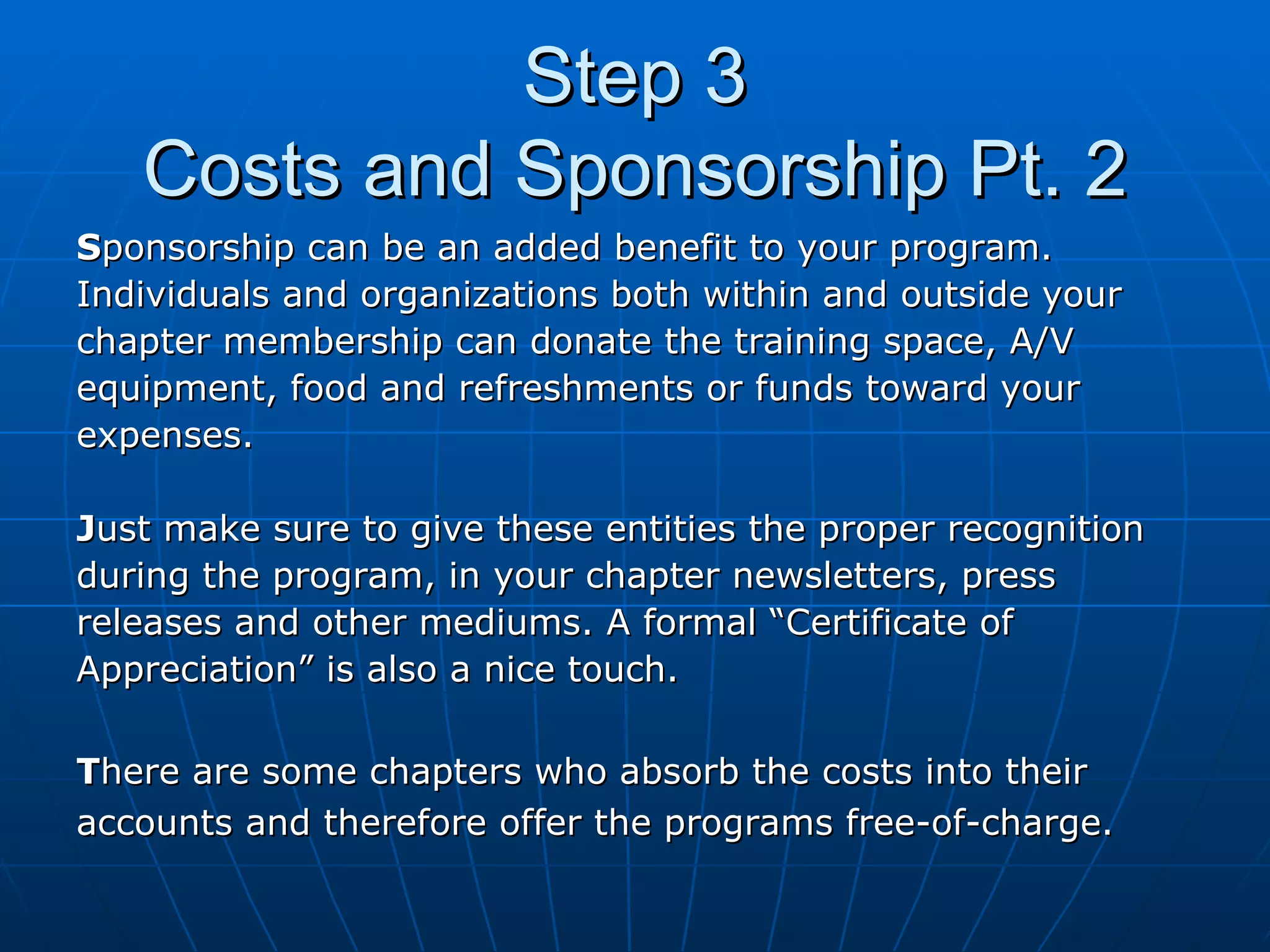 Step 3
Costs and Sponsorship Pt. 2

Sponsorship can be an added benefit to your program. Individuals and organizations both within and outside your chapter membership can donate the training space, A/V equipment, food and refreshments or funds toward your expenses.

Just make sure to give these entities the proper recognition during the program, in your chapter newsletters, press releases and other mediums. A formal “Certificate of Appreciation” is also a nice touch.

There are some chapters who absorb the costs into their accounts and therefore offer the programs free-of-charge.